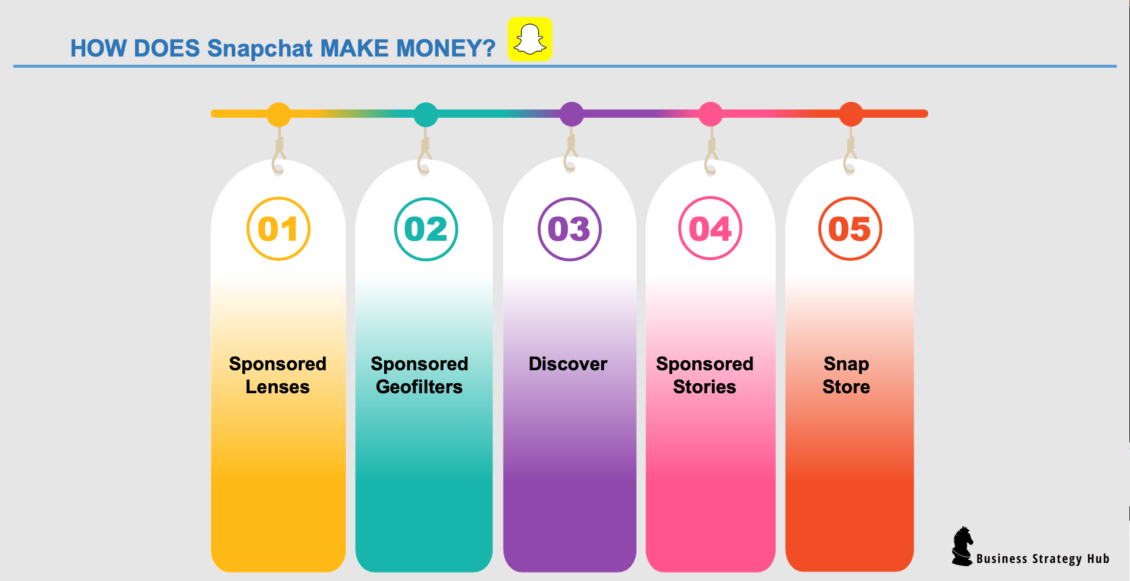 HOW DOES Snapchat MAKE MONEY?

01
Sponsored Lenses

02
Sponsored Geofilters

03
Discover

04
Sponsored Stories

05
Snap Store

Business Strategy Hub